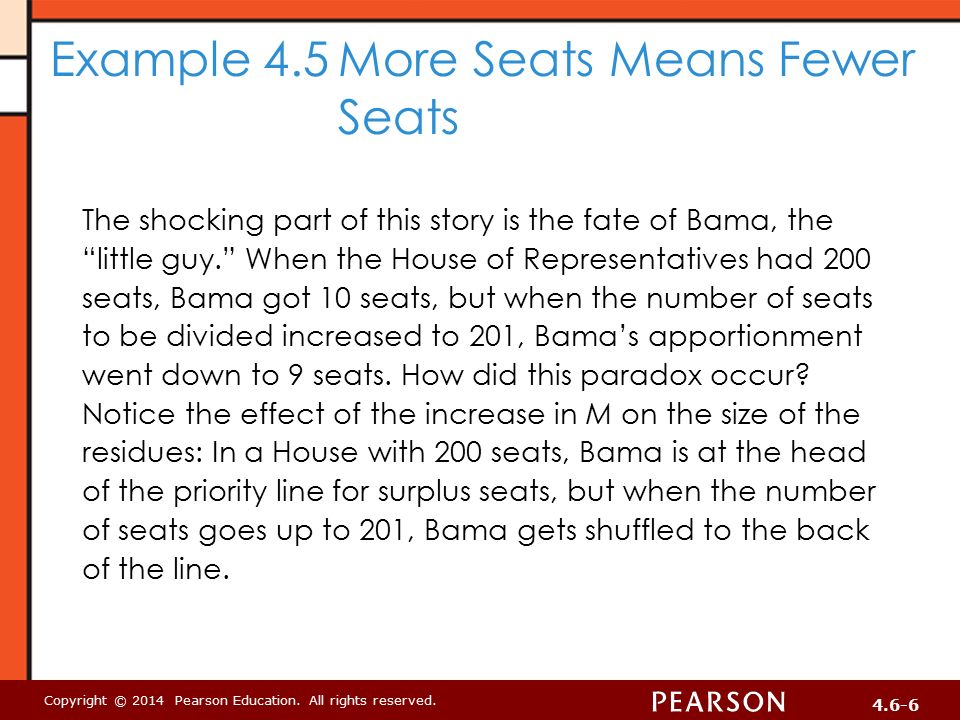 Example 4.5 More Seats Means Fewer Seats

The shocking part of this story is the fate of Bama, the “little guy.” When the House of Representatives had 200 seats, Bama got 10 seats, but when the number of seats to be divided increased to 201, Bama’s apportionment went down to 9 seats. How did this paradox occur? Notice the effect of the increase in M on the size of the residues: In a House with 200 seats, Bama is at the head of the priority line for surplus seats, but when the number of seats goes up to 201, Bama gets shuffled to the back of the line.

Copyright © 2014 Pearson Education. All rights reserved.

PEARSON

4.6-6